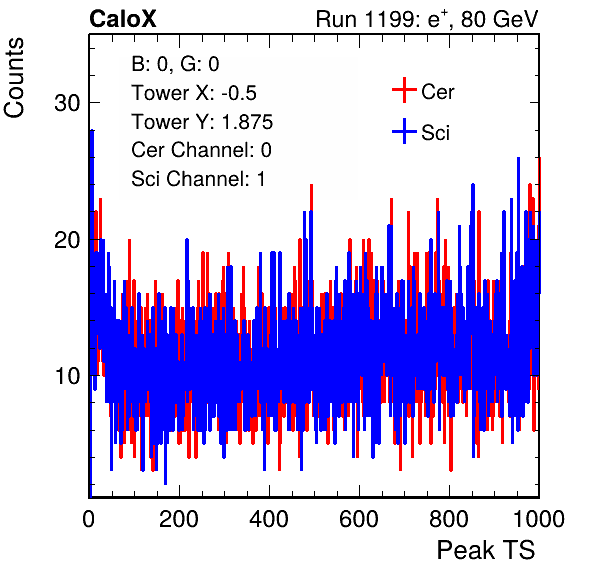 CaloX

Run 1199: $e^{+}$, 80 GeV

Counts

B: 0, G: 0
Tower X: -0.5
Tower Y: 1.875
Cer Channel: 0
Sci Channel: 1

Cer
Sci

30
20
10

0
200
400
600
800
1000

Peak TS